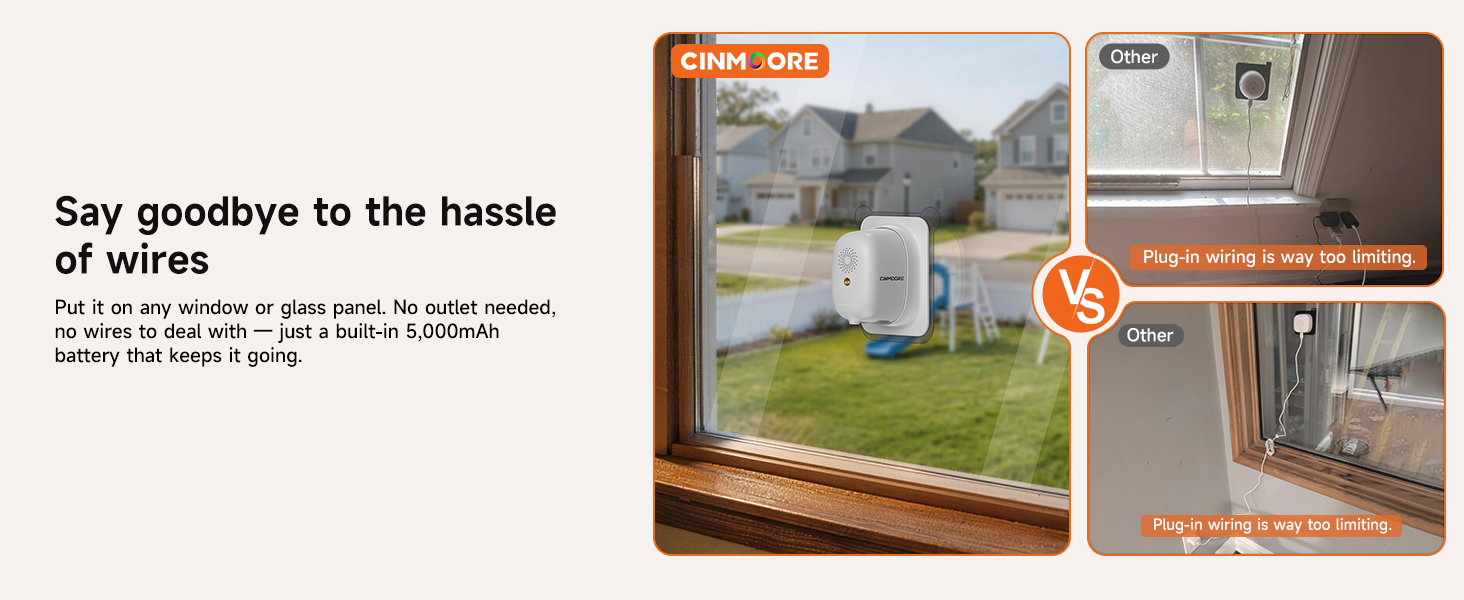 Say goodbye to the hassle of wires

Put it on any window or glass panel. No outlet needed, no wires to deal with — just a built-in 5,000mAh battery that keeps it going.

CINMOORE

CINMOORE

VS

Other

Plug-in wiring is way too limiting.

Other

Plug-in wiring is way too limiting.